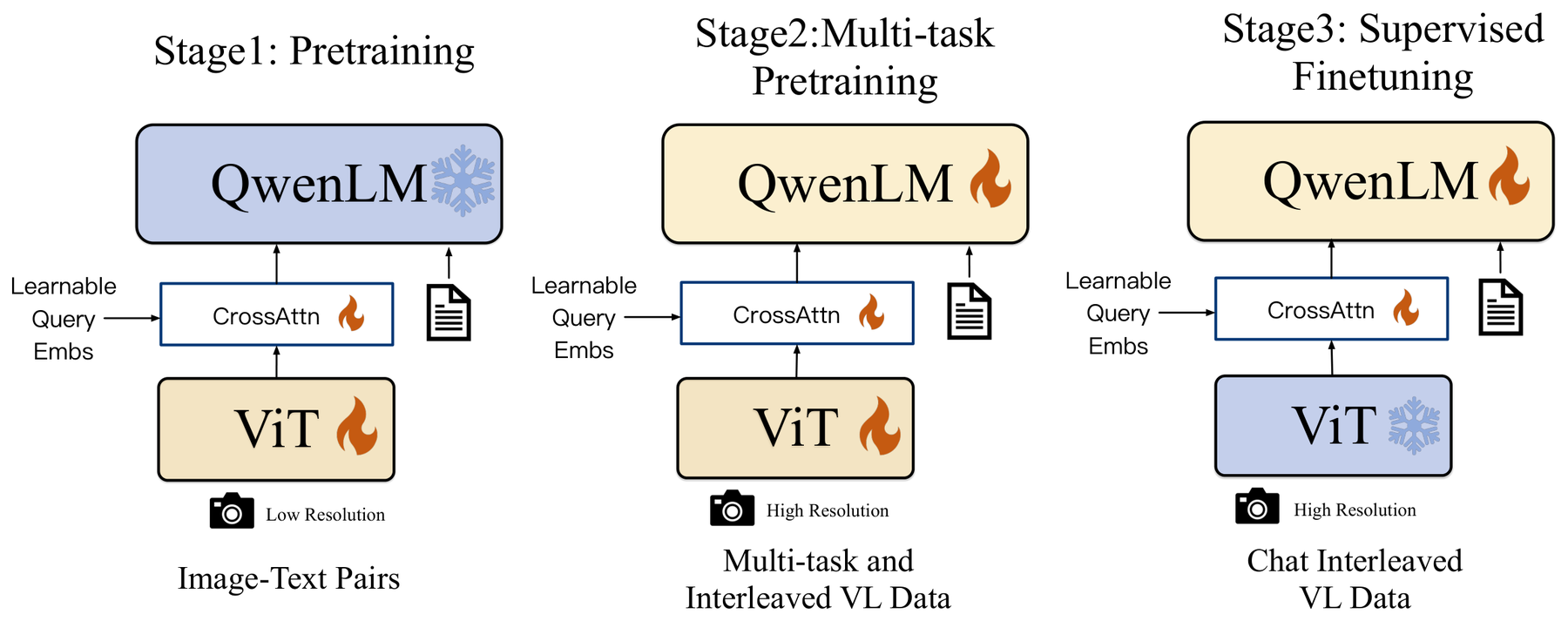 Stage1: Pretraining

QwenLM

Learnable Query Embs

CrossAttn

ViT

Low Resolution

Image-Text Pairs

Stage2:Multi-task Pretraining

QwenLM

Learnable Query Embs

CrossAttn

ViT

High Resolution

Multi-task and Interleaved VL Data

Stage3: Supervised Finetuning

QwenLM

Learnable Query Embs

CrossAttn

ViT

High Resolution

Chat Interleaved VL Data